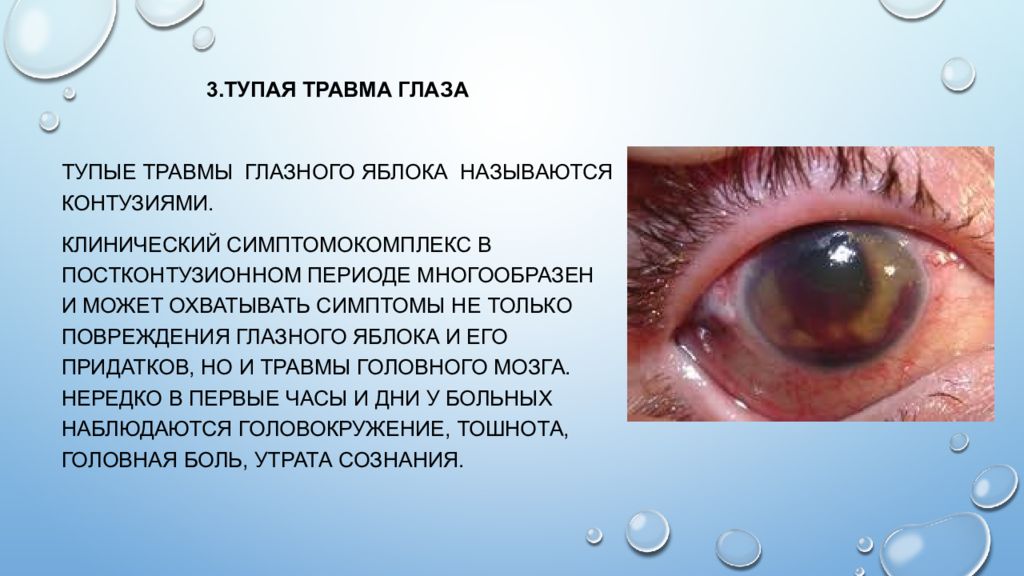 3.ТУПАЯ ТРАВМА ГЛАЗА

ТУПЫЕ ТРАВМЫ ГЛАЗНОГО ЯБЛОКА НАЗЫВАЮТСЯ КОНТУЗИЯМИ.

КЛИНИЧЕСКИЙ СИМПТОМОКОМПЛЕКС В ПОСТКОНТУЗИОННОМ ПЕРИОДЕ МНОГООБРАЗЕН И МОЖЕТ ОХВАТЫВАТЬ СИМПТОМЫ НЕ ТОЛЬКО ПОВРЕЖДЕНИЯ ГЛАЗНОГО ЯБЛОКА И ЕГО ПРИДАТКОВ, НО И ТРАВМЫ ГОЛОВНОГО МОЗГА. НЕРЕДКО В ПЕРВЫЕ ЧАСЫ И ДНИ У БОЛЬНЫХ НАБЛЮДАЮТСЯ ГОЛОВОКРУЖЕНИЕ, ТОШНОТА, ГОЛОВНАЯ БОЛЬ, УТРАТА СОЗНАНИЯ.